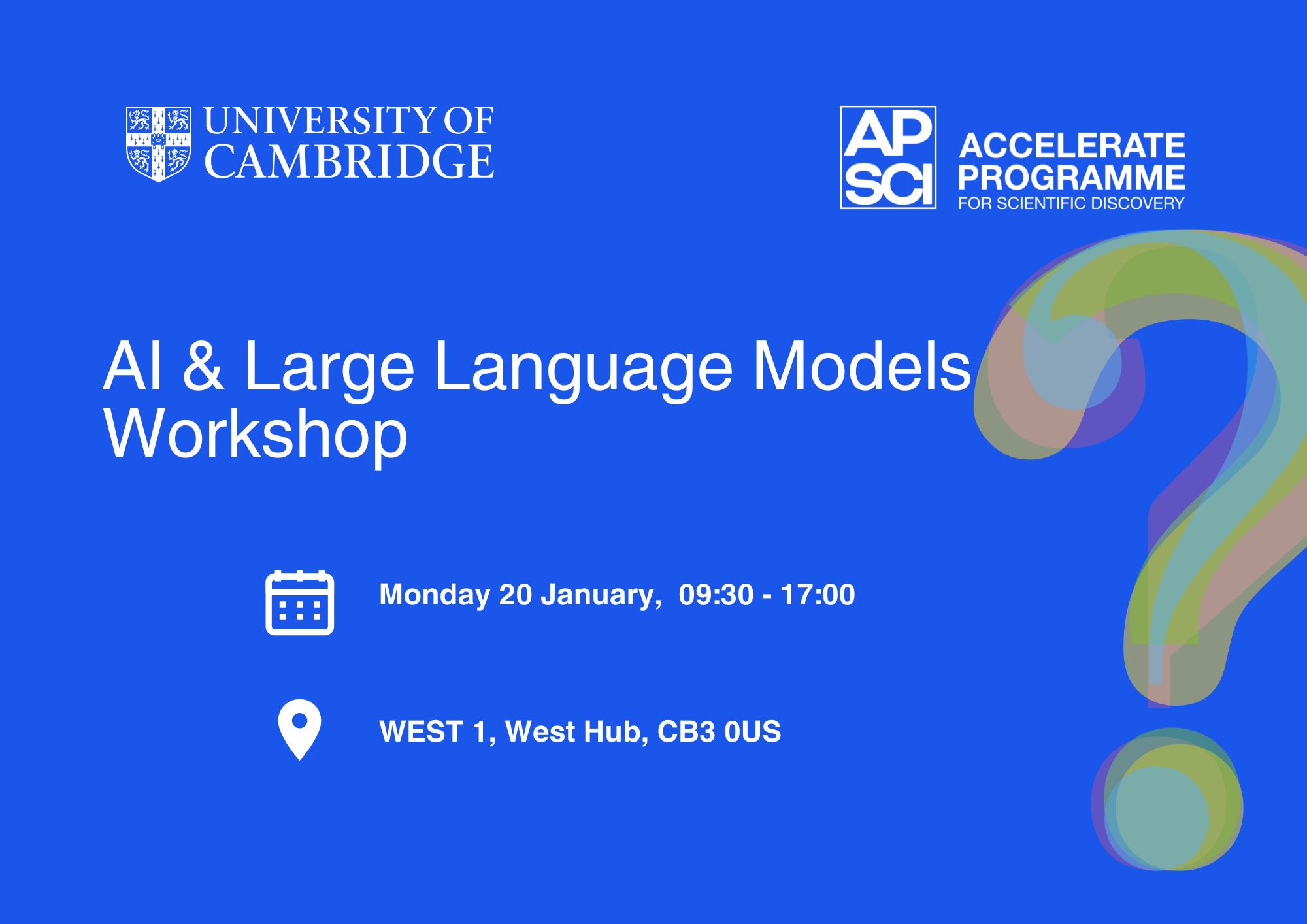 UNIVERSITY OF CAMBRIDGE

AP SCI ACCELERATE PROGRAMME FOR SCIENTIFIC DISCOVERY

AI & Large Language Models Workshop

Monday 20 January, 09:30 - 17:00

WEST 1, West Hub, CB3 0US